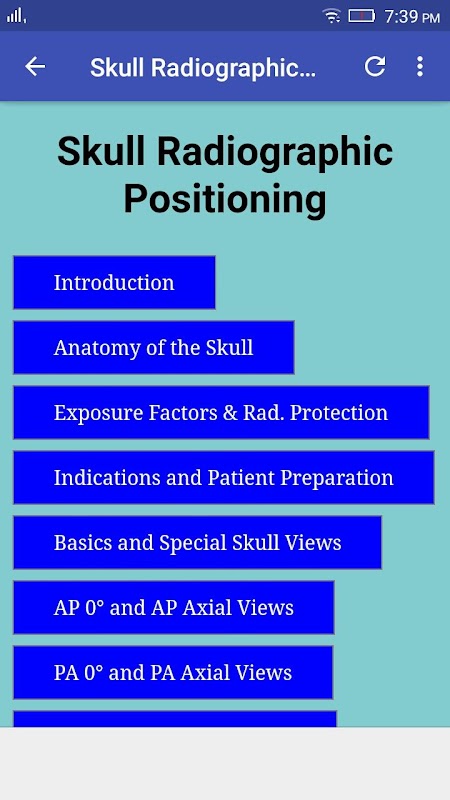 7:39 PM

Skull Radiographic...

Skull Radiographic Positioning

Introduction

Anatomy of the Skull

Exposure Factors & Rad. Protection

Indications and Patient Preparation

Basics and Special Skull Views

AP 0° and AP Axial Views

PA 0° and PA Axial Views